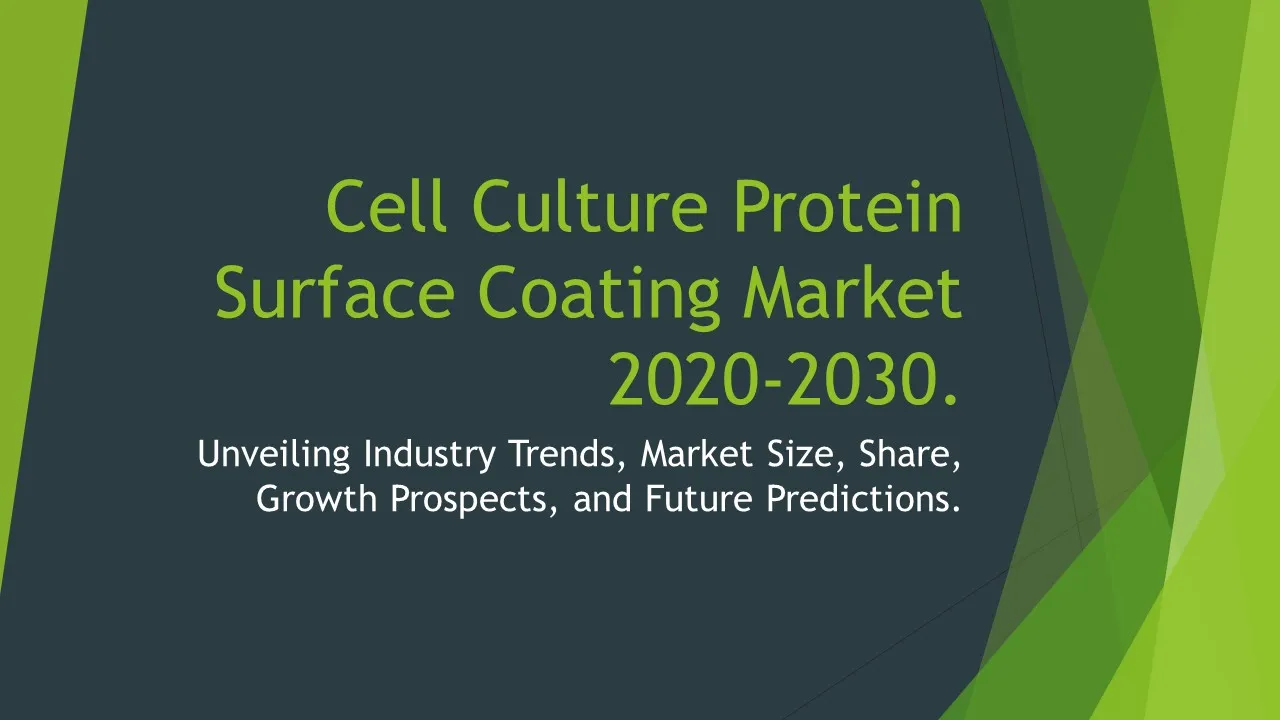 Cell Culture Protein Surface Coating Market 2020-2030.

Unveiling Industry Trends, Market Size, Share, Growth Prospects, and Future Predictions.